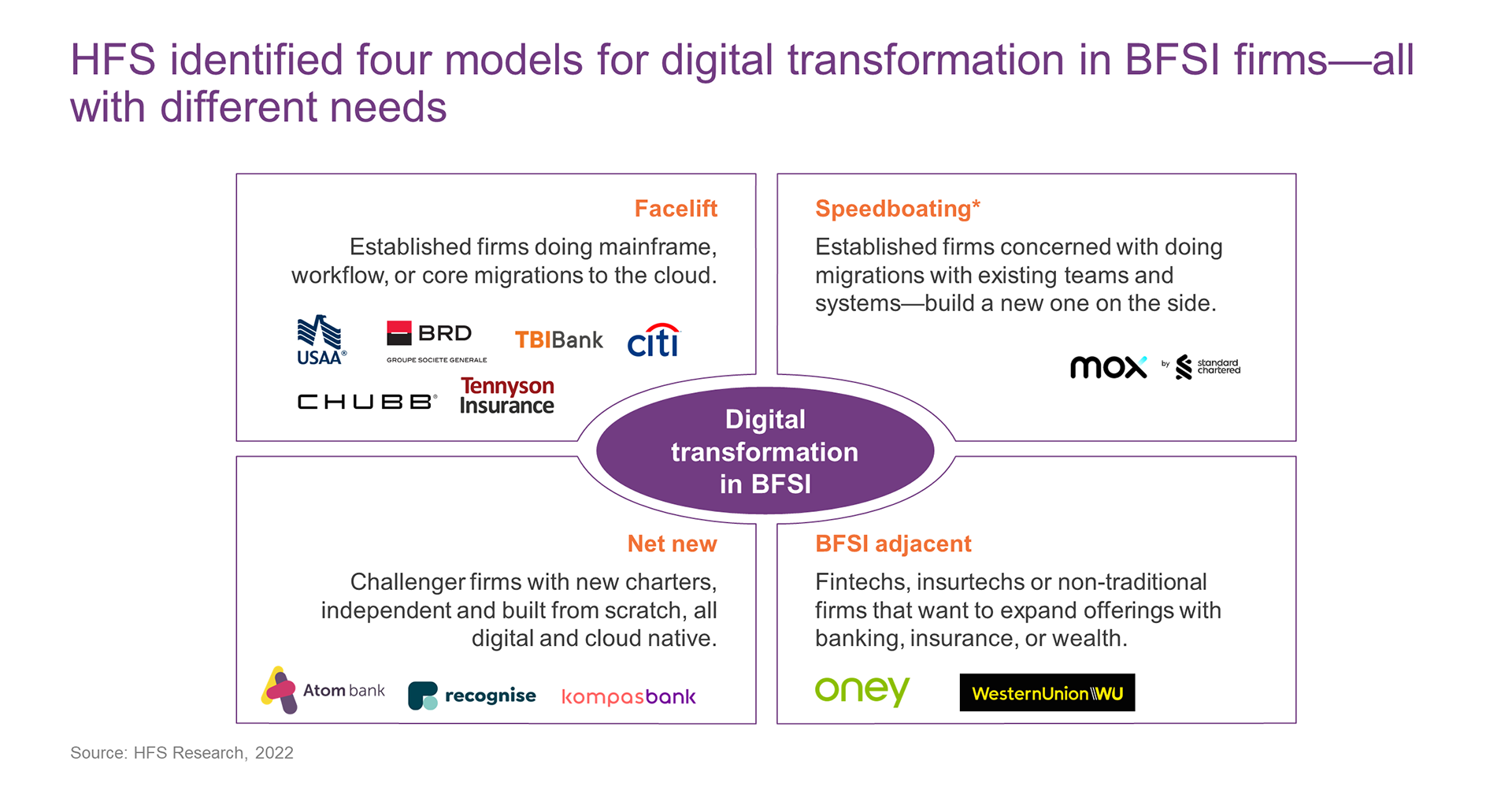 HFS identified four models for digital transformation in BFSI firms—all with different needs

Facelift

Established firms doing mainframe, workflow, or core migrations to the cloud.

USAA®

BRD
GROUPE SOCIETE GENERALE

TBIBank

citi

CHUBB®

Tennyson Insurance

Speedboating*

Established firms concerned with doing migrations with existing teams and systems—build a new one on the side.

mox by standard chartered

Digital transformation in BFSI

Net new

Challenger firms with new charters, independent and built from scratch, all digital and cloud native.

Atom bank

recognise

kompasbank

BFSI adjacent

Fintechs, insurtechs or non-traditional firms that want to expand offerings with banking, insurance, or wealth.

oney

WesternUnion WU

Source: HFS Research, 2022